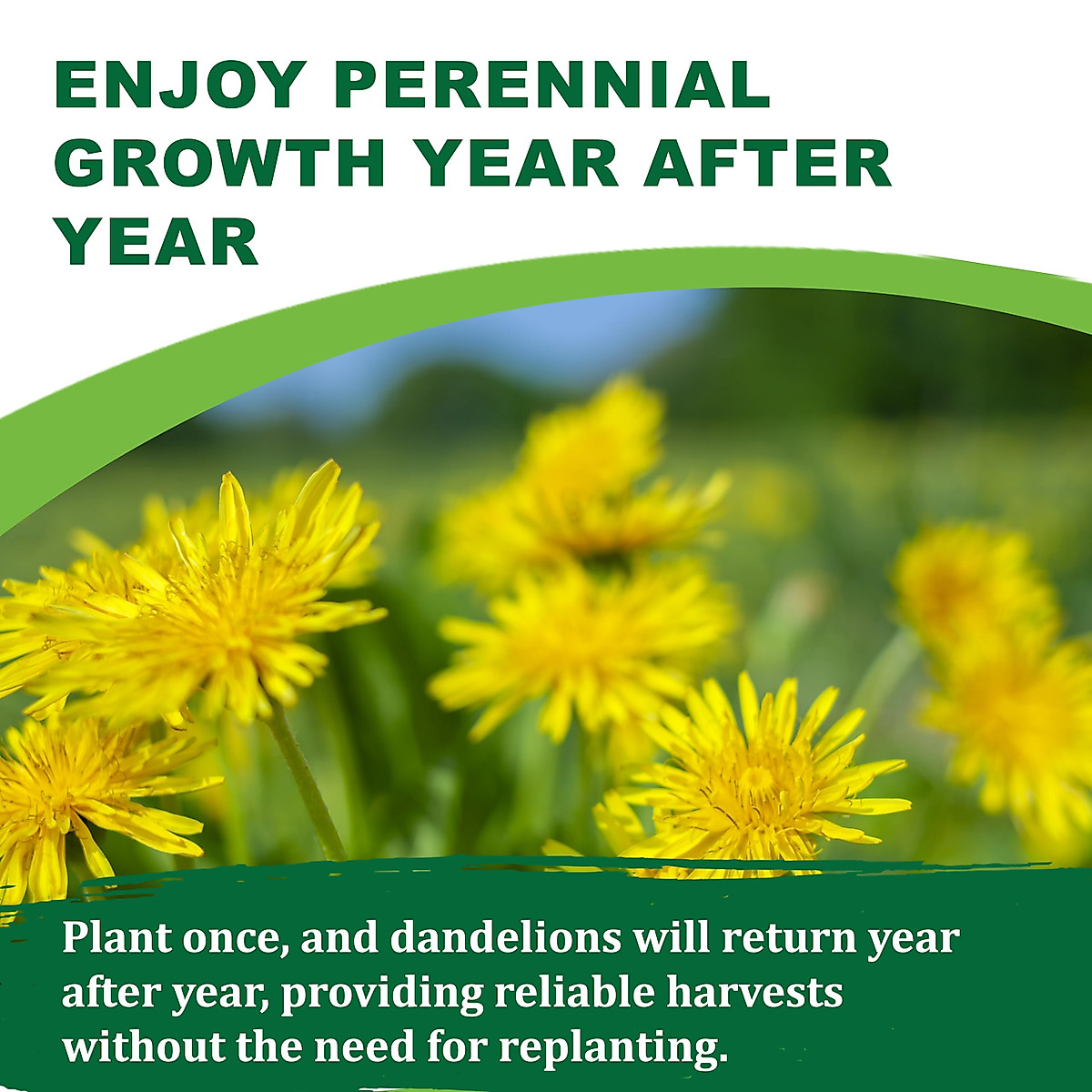 ENJOY PERENNIAL GROWTH YEAR AFTER YEAR

Plant once, and dandelions will return year after year, providing reliable harvests without the need for replanting.